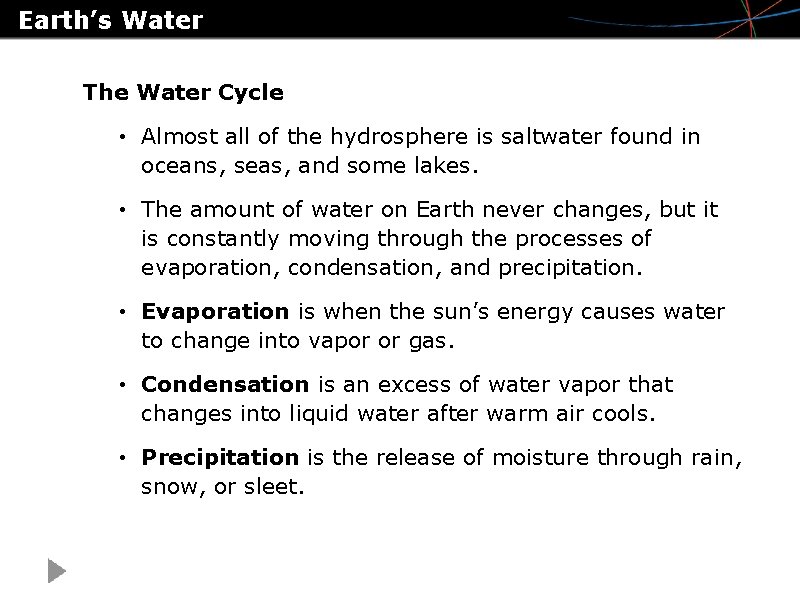 Earth's Water

The Water Cycle

• Almost all of the hydrosphere is saltwater found in oceans, seas, and some lakes.

• The amount of water on Earth never changes, but it is constantly moving through the processes of evaporation, condensation, and precipitation.

• Evaporation is when the sun's energy causes water to change into vapor or gas.

• Condensation is an excess of water vapor that changes into liquid water after warm air cools.

• Precipitation is the release of moisture through rain, snow, or sleet.